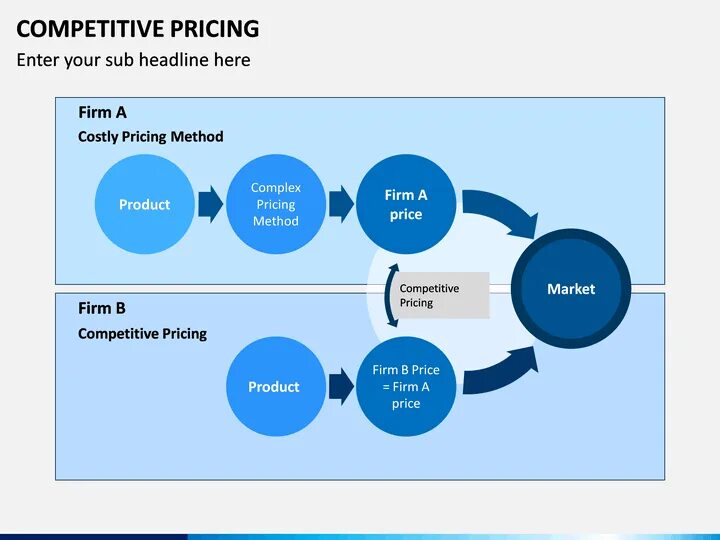 COMPETITIVE PRICING
Enter your sub headline here

Firm A
Costly Pricing Method

Product
Complex Pricing Method
Firm A price

Competitive Pricing

Market

Firm B
Competitive Pricing

Product
Firm B Price = Firm A price